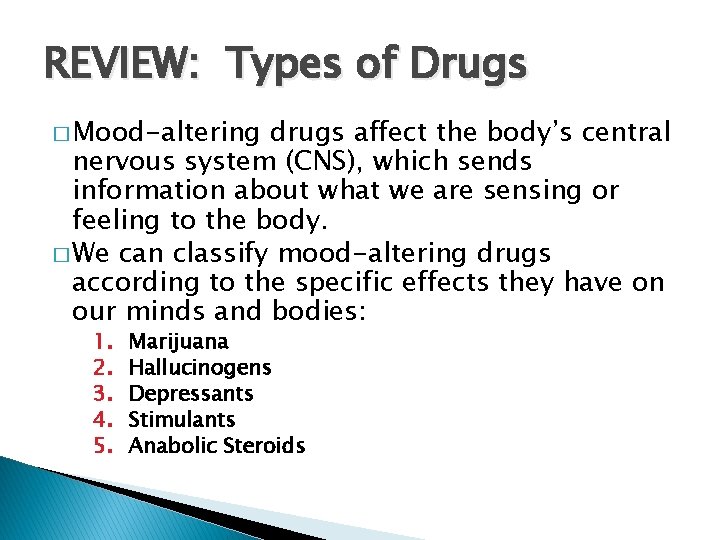 REVIEW: Types of Drugs

□ Mood-altering drugs affect the body's central nervous system (CNS), which sends information about what we are sensing or feeling to the body.

□ We can classify mood-altering drugs according to the specific effects they have on our minds and bodies:

1. Marijuana
2. Hallucinogens
3. Depressants
4. Stimulants
5. Anabolic Steroids